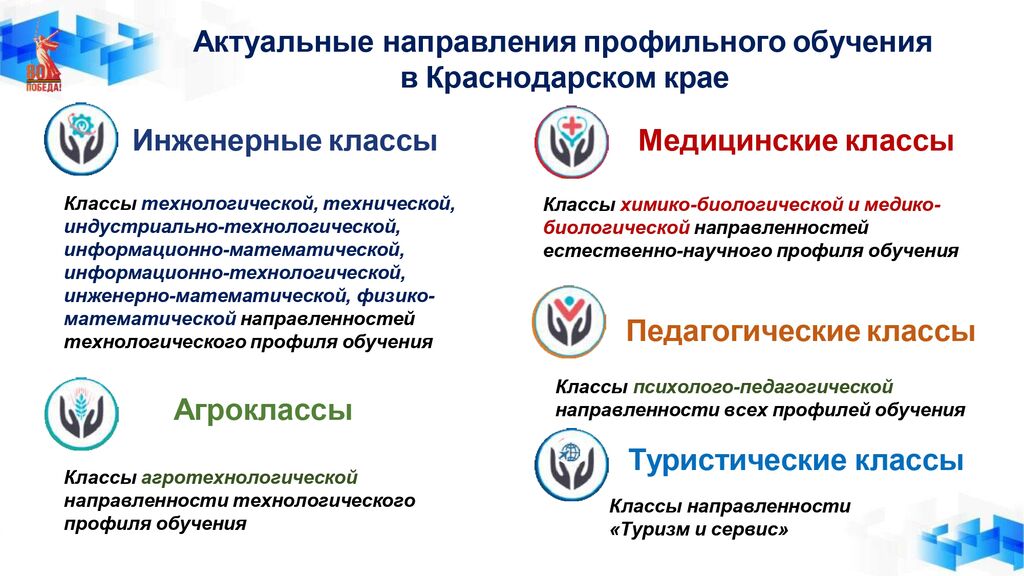 80 ПОБЕДА!

Актуальные направления профильного обучения в Краснодарском крае

Инженерные классы

Классы технологической, технической, индустриально-технологической, информационно-математической, информационно-технологической, инженерно-математической, физико-математической направленностей технологического профиля обучения

Агроклассы

Классы агротехнологической направленности технологического профиля обучения

Медицинские классы

Классы химико-биологической и медико-биологической направленностей естественно-научного профиля обучения

Педагогические классы

Классы психолого-педагогической направленности всех профилей обучения

Туристические классы

Классы направленности «Туризм и сервис»